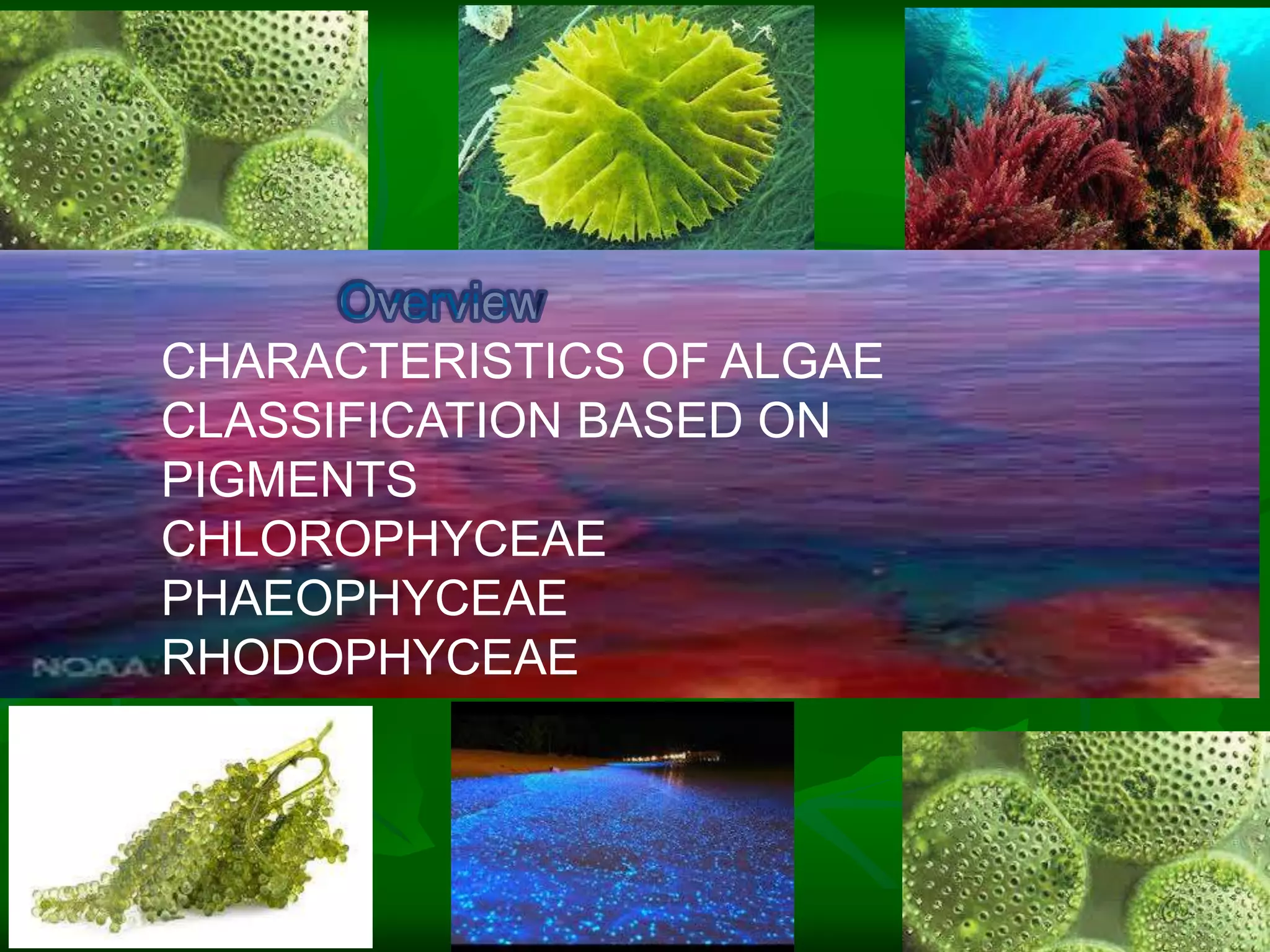 Overview

CHARACTERISTICS OF ALGAE
CLASSIFICATION BASED ON PIGMENTS
CHLOROPHYCEAE
PHAEOPHYCEAE
RHODOPHYCEAE

NOAA